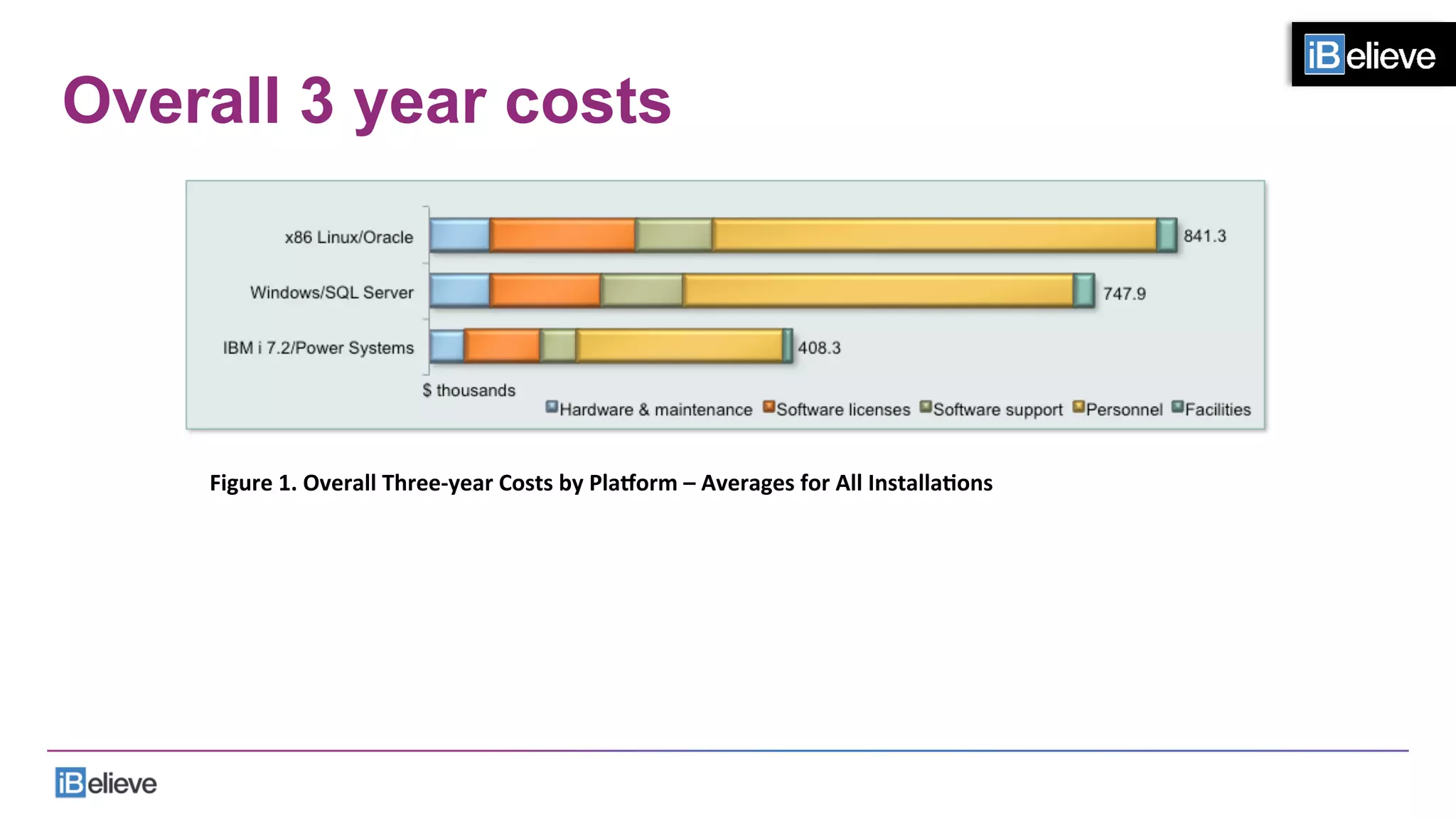 iBelieve

Overall 3 year costs

x86 Linux/Oracle 841.3
Windows/SQL Server 747.9
IBM i 7.2/Power Systems 408.3
$ thousands
Hardware & maintenance Software licenses Software support Personnel Facilities

Figure 1. Overall Three-year Costs by Platform – Averages for All Installations

iBelieve